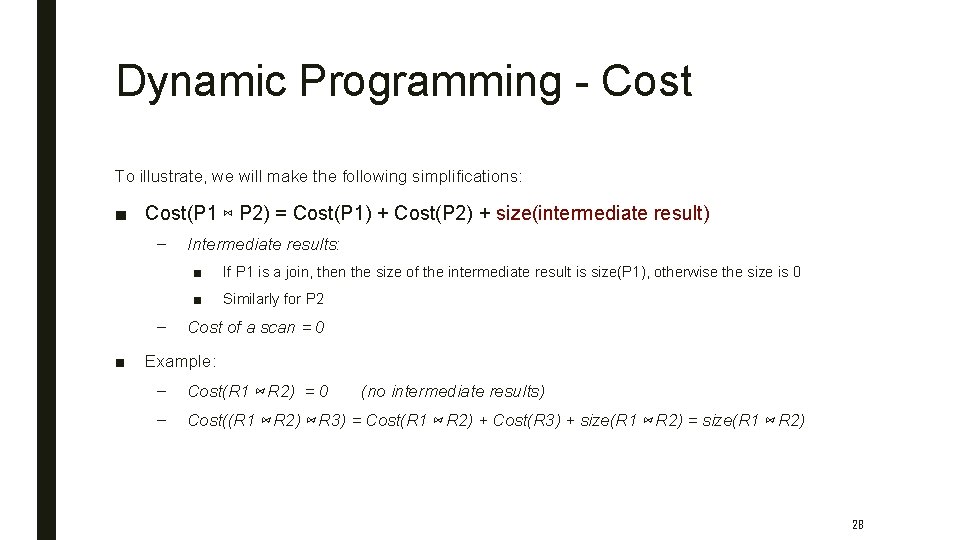 Dynamic Programming - Cost

To illustrate, we will make the following simplifications:

■ Cost(P1 ⋈ P2) = Cost(P1) + Cost(P2) + size(intermediate result)

– Intermediate results:

■ If P1 is a join, then the size of the intermediate result is size(P1), otherwise the size is 0

■ Similarly for P2

– Cost of a scan = 0

■ Example:

– Cost(R1 ⋈ R2) = 0 (no intermediate results)

– Cost((R1 ⋈ R2) ⋈ R3) = Cost(R1 ⋈ R2) + Cost(R3) + size(R1 ⋈ R2) = size(R1 ⋈ R2)

28